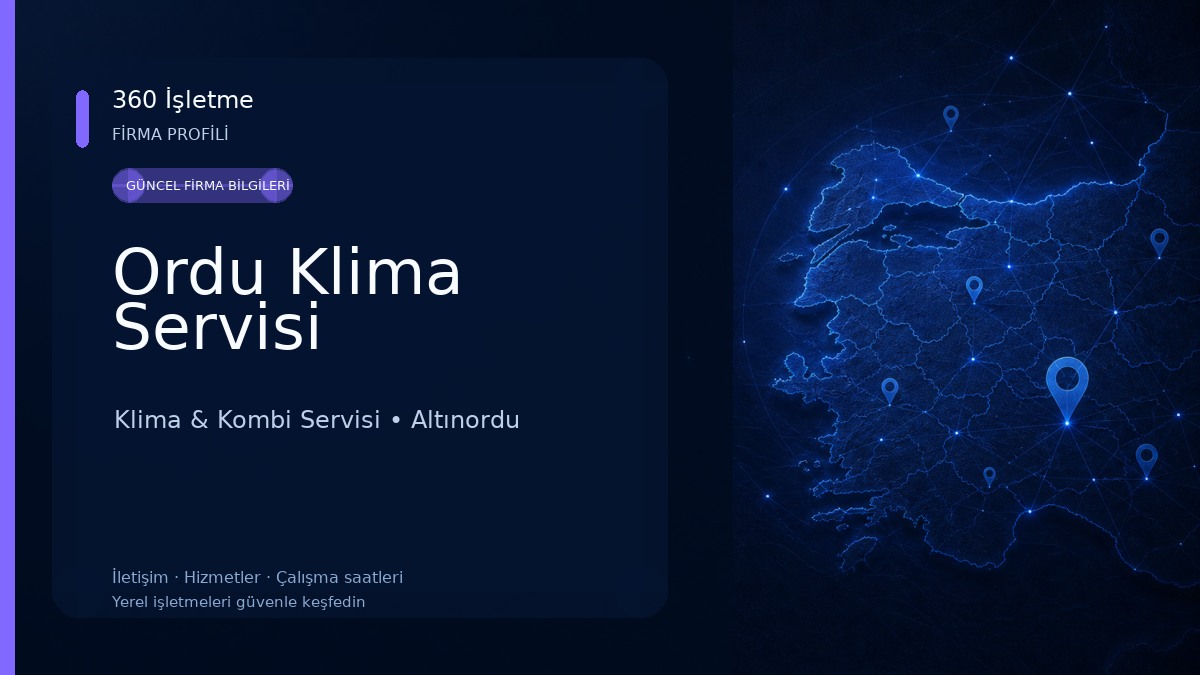 360 İşletme
FİRMA PROFİLİ

GÜNCEL FİRMA BİLGİLERİ

Ordu Klima Servisi

Klima & Kombi Servisi • Altınordu

İletişim · Hizmetler · Çalışma saatleri
Yerel işletmeleri güvenle keşfedin